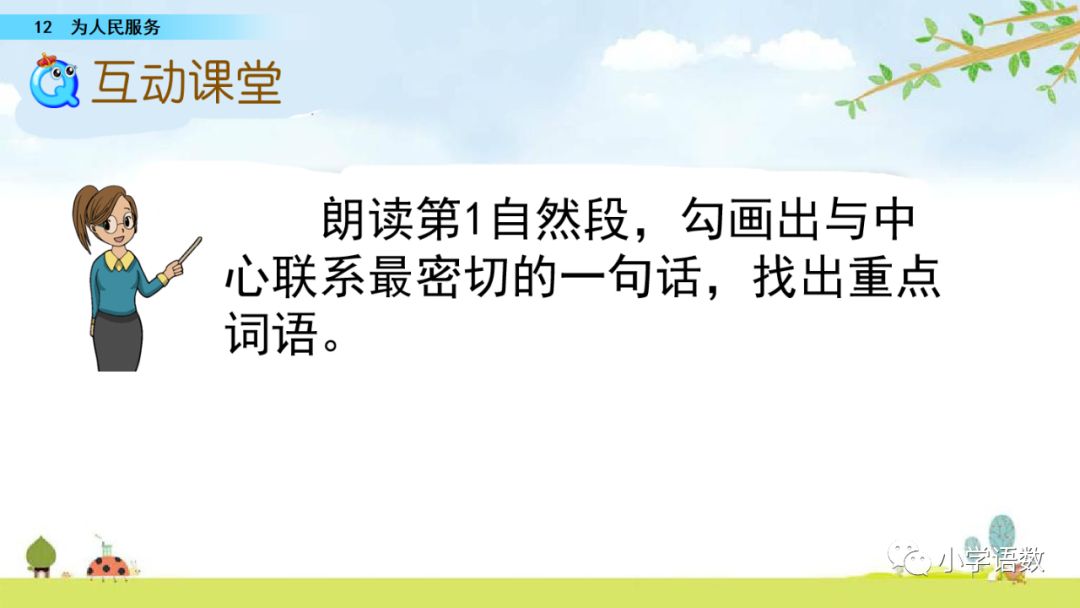 12 为人民服务

互动课堂

朗读第1自然段，勾画出与中心联系最密切的一句话，找出重点词语。

小学语数